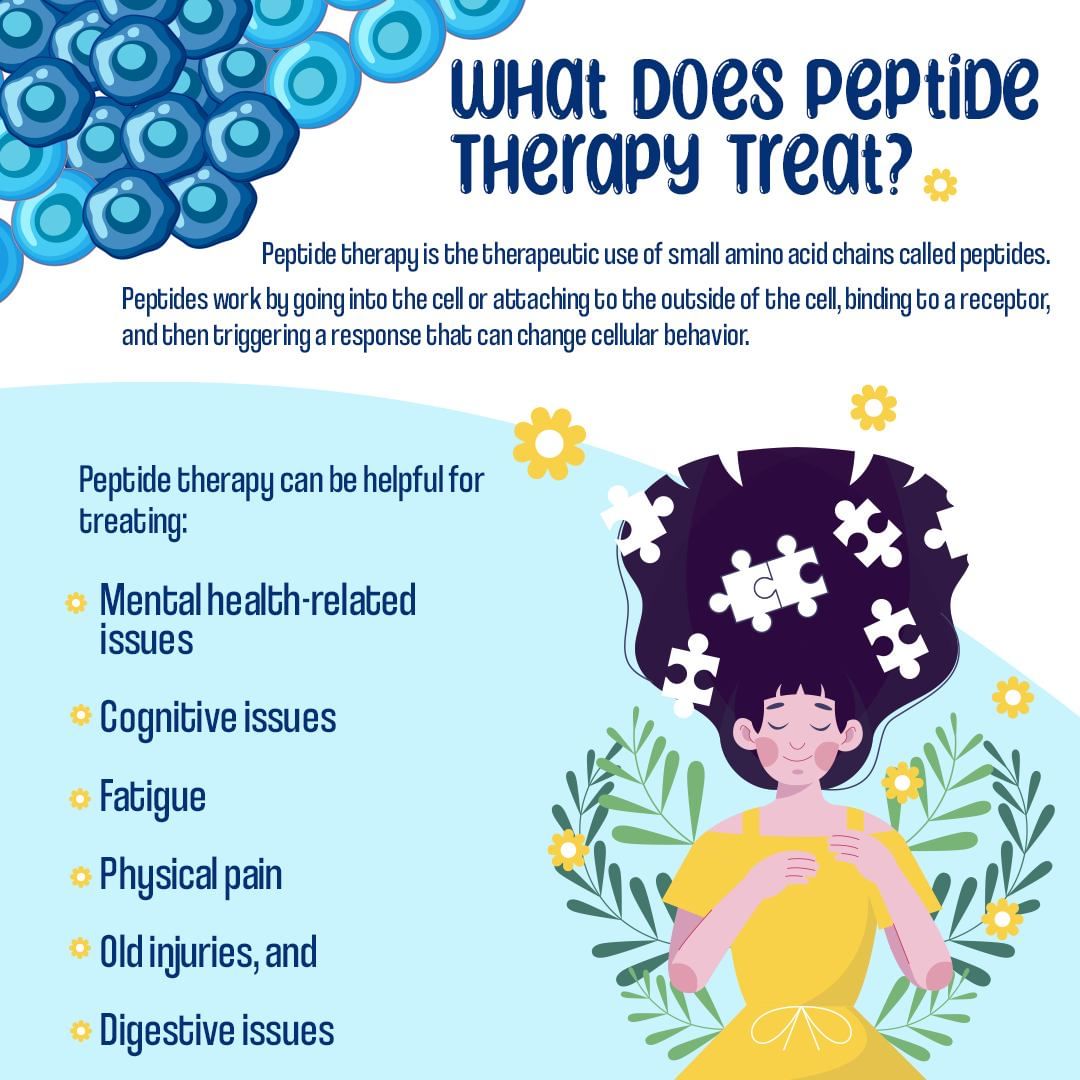 WHAT DOES PEPTIDE THERAPY TREAT?

Peptide therapy is the therapeutic use of small amino acid chains called peptides.

Peptides work by going into the cell or attaching to the outside of the cell, binding to a receptor, and then triggering a response that can change cellular behavior.

Peptide therapy can be helpful for treating:

Mental health-related issues

Cognitive issues

Fatigue

Physical pain

Old injuries, and

Digestive issues